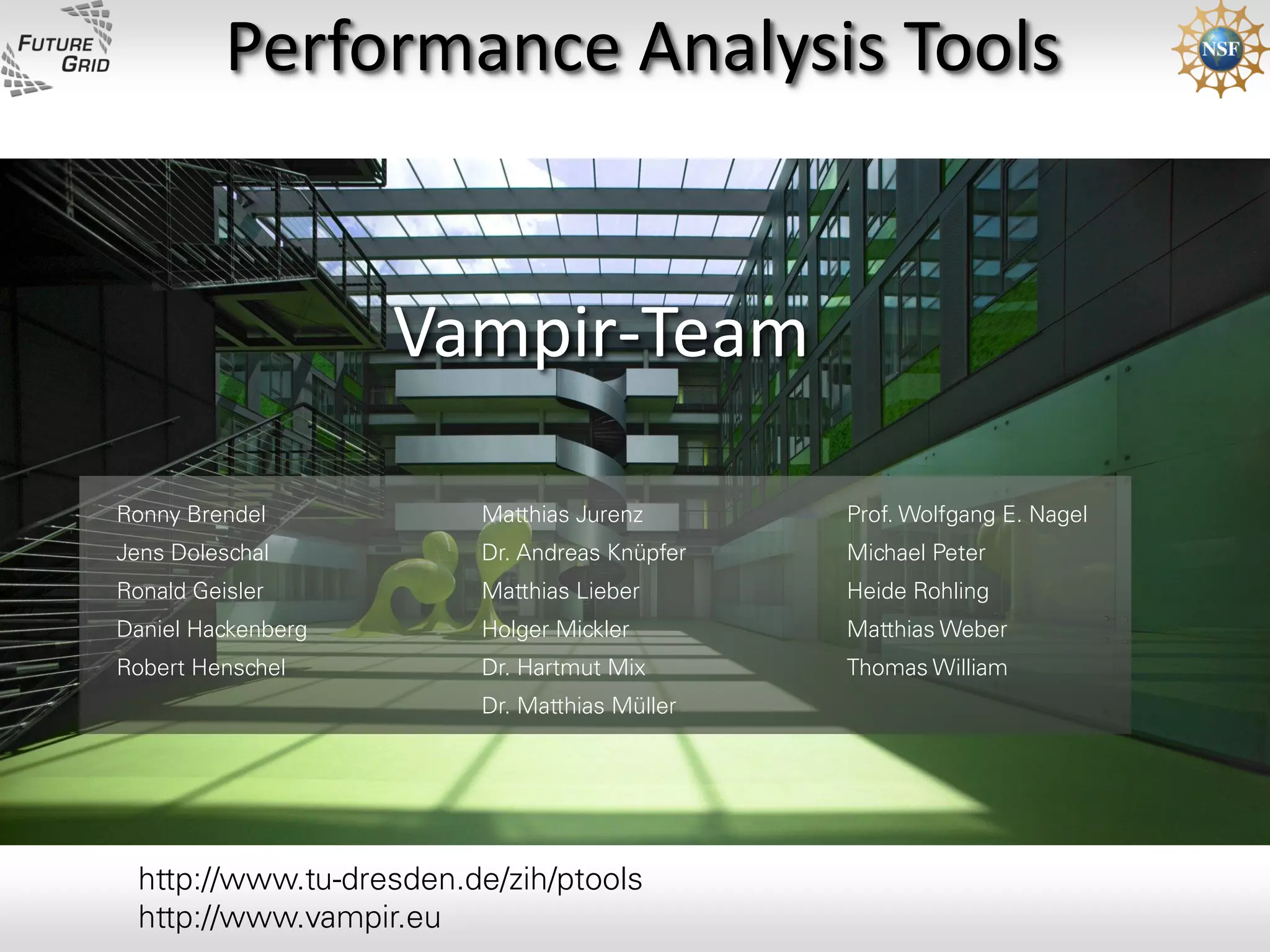 FUTURE GRID

Performance Analysis Tools

NSF

Vampir-Team

Ronny Brendel
Jens Doleschal
Ronald Geisler
Daniel Hackenberg
Robert Henschel

Matthias Jurenz
Dr. Andreas Knüpfer
Matthias Lieber
Holger Mickler
Dr. Hartmut Mix
Dr. Matthias Müller

Prof. Wolfgang E. Nagel
Michael Peter
Heide Rohling
Matthias Weber
Thomas William

http://www.tu-dresden.de/zih/ptools
http://www.vampir.eu